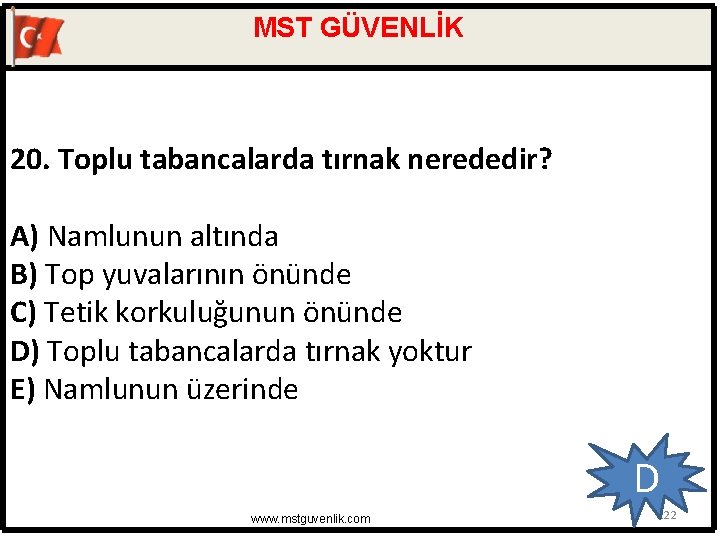 MST GÜVENLİK

20. Toplu tabancalarda tırnak nerededir?

A) Namlunun altında
B) Top yuvalarının önünde
C) Tetik korkuluğunun önünde
D) Toplu tabancalarda tırnak yoktur
E) Namlunun üzerinde

D

www.mstguvenlik.com

22